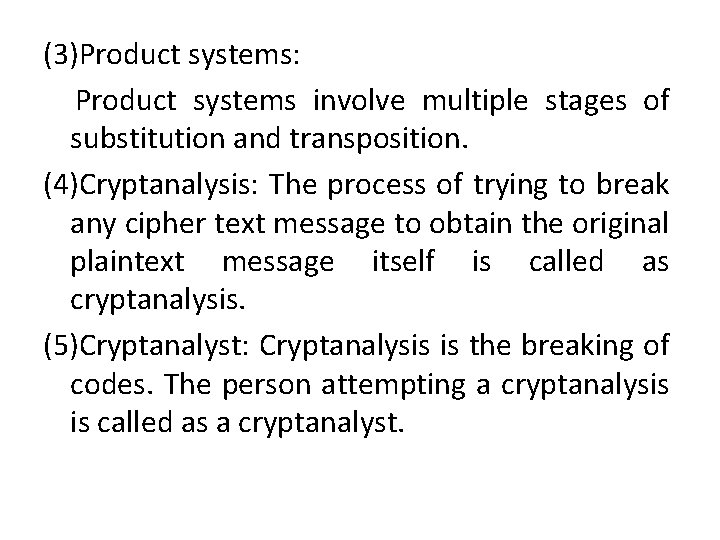 (3)Product systems:

Product systems involve multiple stages of substitution and transposition.

(4)Cryptanalysis: The process of trying to break any cipher text message to obtain the original plaintext message itself is called as cryptanalysis.

(5)Cryptanalyst: Cryptanalysis is the breaking of codes. The person attempting a cryptanalysis is called as a cryptanalyst.